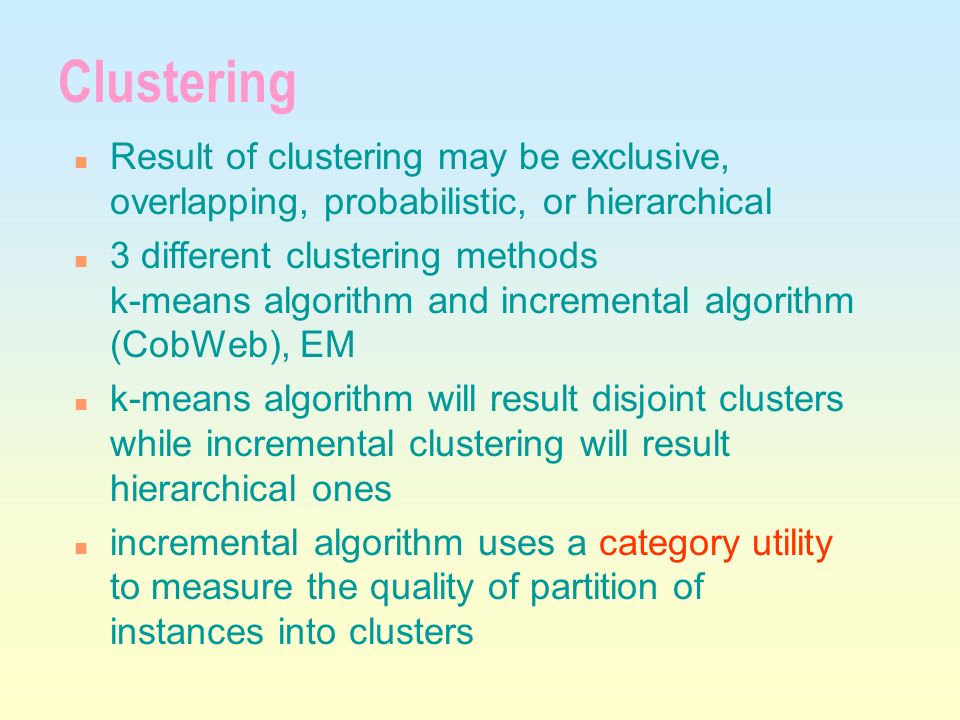 Clustering

- Result of clustering may be exclusive, overlapping, probabilistic, or hierarchical
- 3 different clustering methods
k-means algorithm and incremental algorithm (CobWeb), EM
- k-means algorithm will result disjoint clusters while incremental clustering will result hierarchical ones
- incremental algorithm uses a category utility to measure the quality of partition of instances into clusters